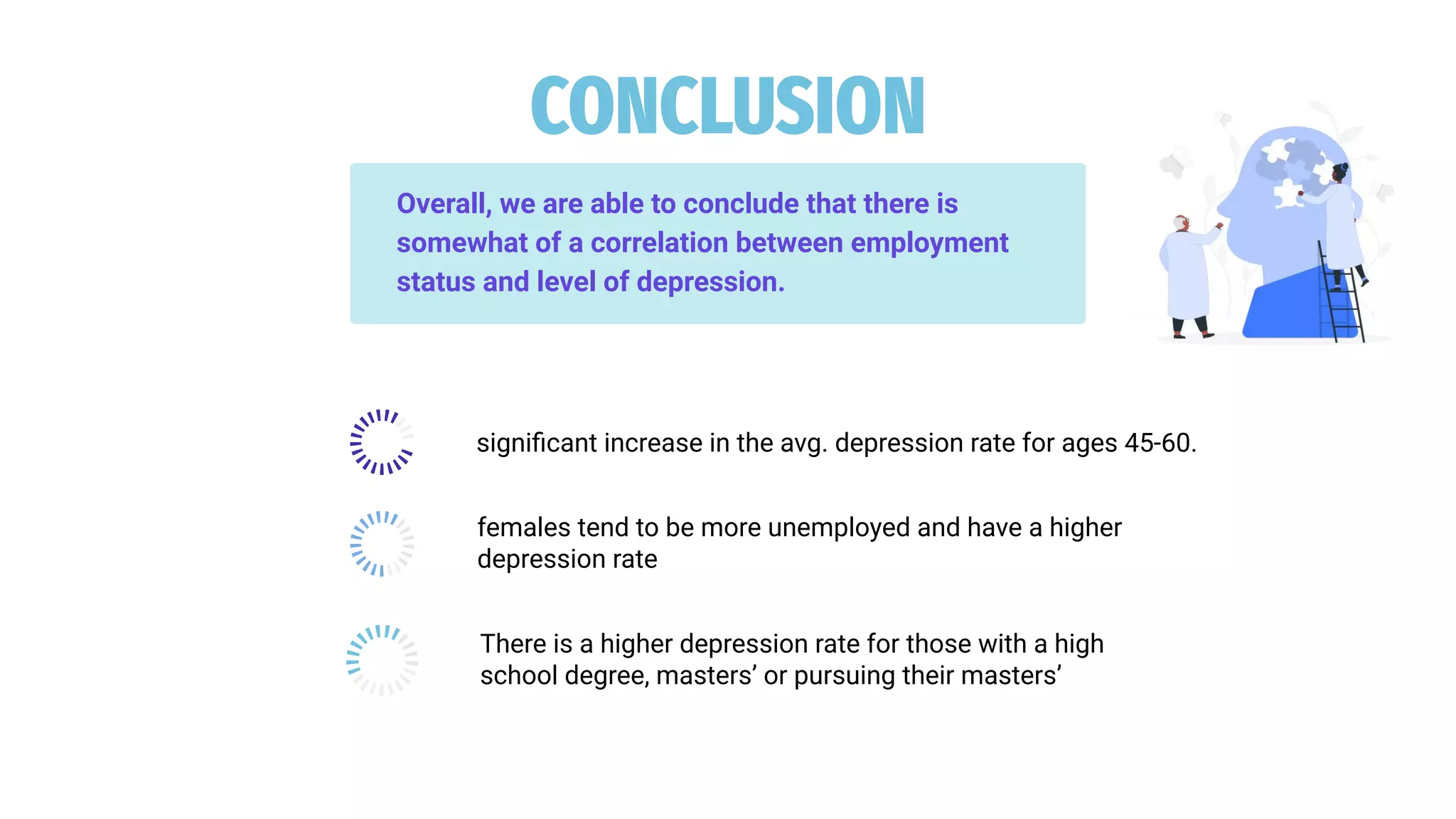 CONCLUSION

Overall, we are able to conclude that there is somewhat of a correlation between employment status and level of depression.

significant increase in the avg. depression rate for ages 45-60.

females tend to be more unemployed and have a higher depression rate

There is a higher depression rate for those with a high school degree, masters’ or pursuing their masters’